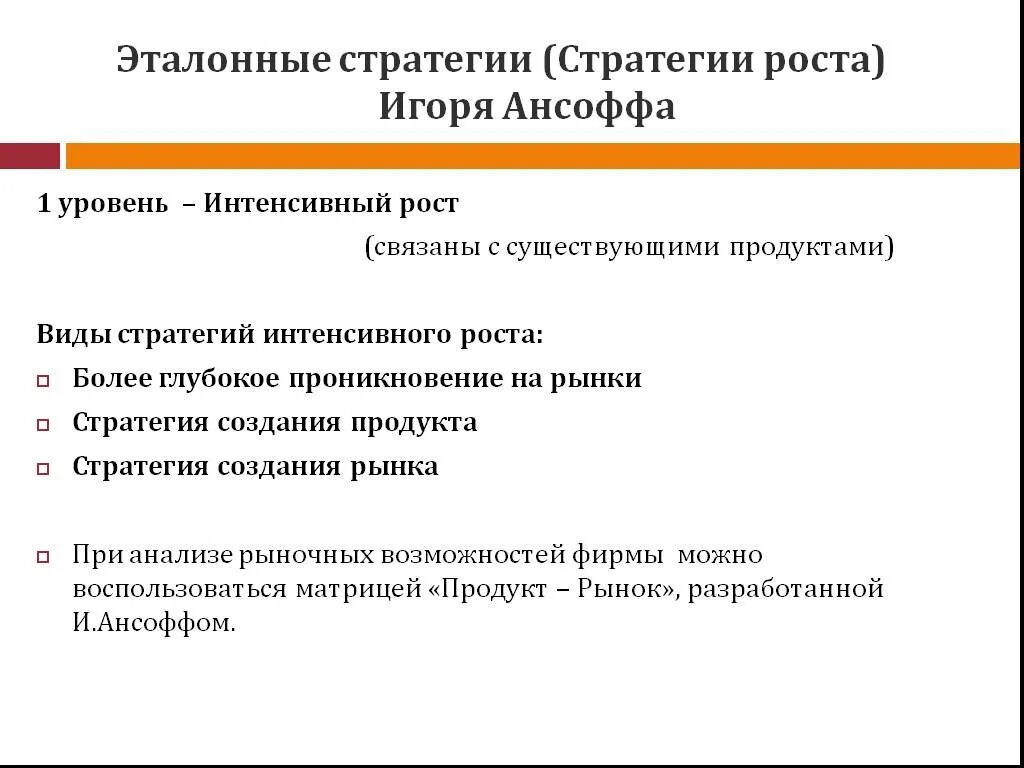 Эталонные стратегии (Стратегии роста) Игоря Ансоффа

1 уровень – Интенсивный рост

(связаны с существующими продуктами)

Виды стратегий интенсивного роста:

Более глубокое проникновение на рынки

Стратегия создания продукта

Стратегия создания рынка

При анализе рыночных возможностей фирмы можно воспользоваться матрицей «Продукт – Рынок», разработанной И.Ансоффом.